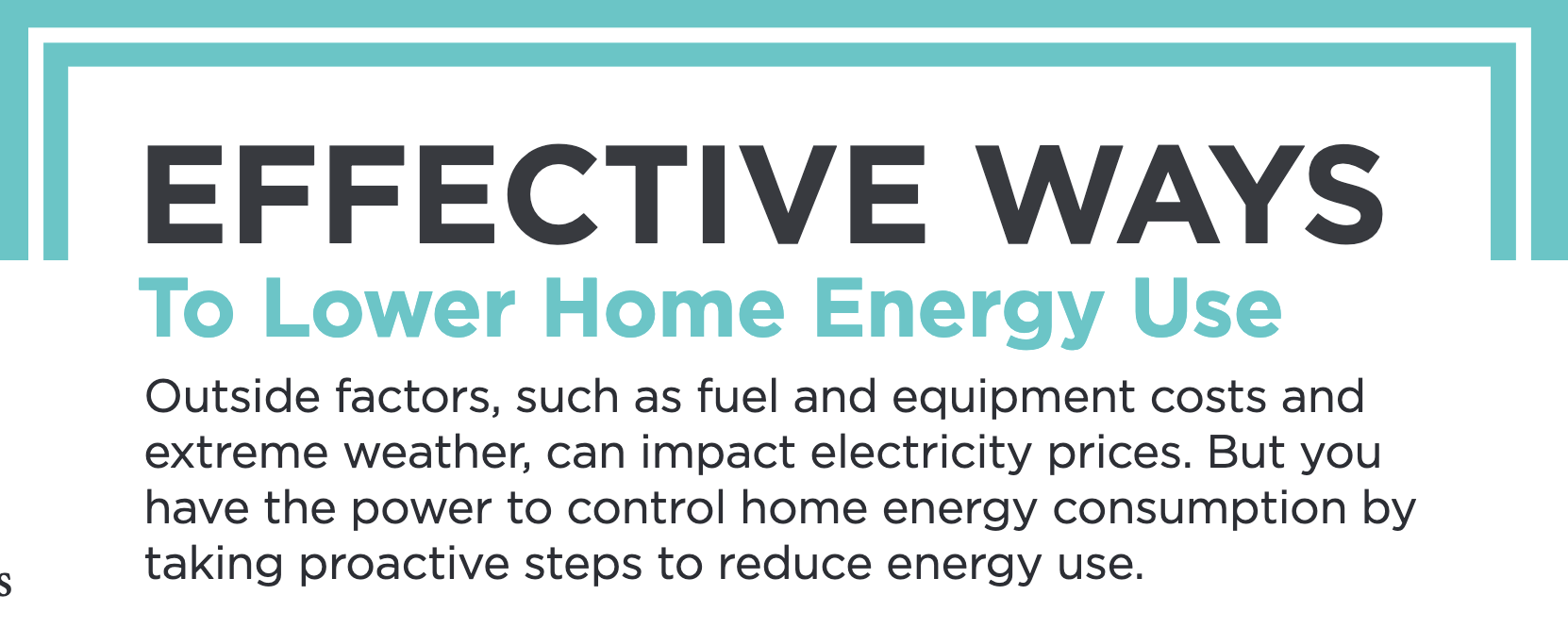 EFFECTIVE WAYS
To Lower Home Energy Use

Outside factors, such as fuel and equipment costs and extreme weather, can impact electricity prices. But you have the power to control home energy consumption by taking proactive steps to reduce energy use.

s